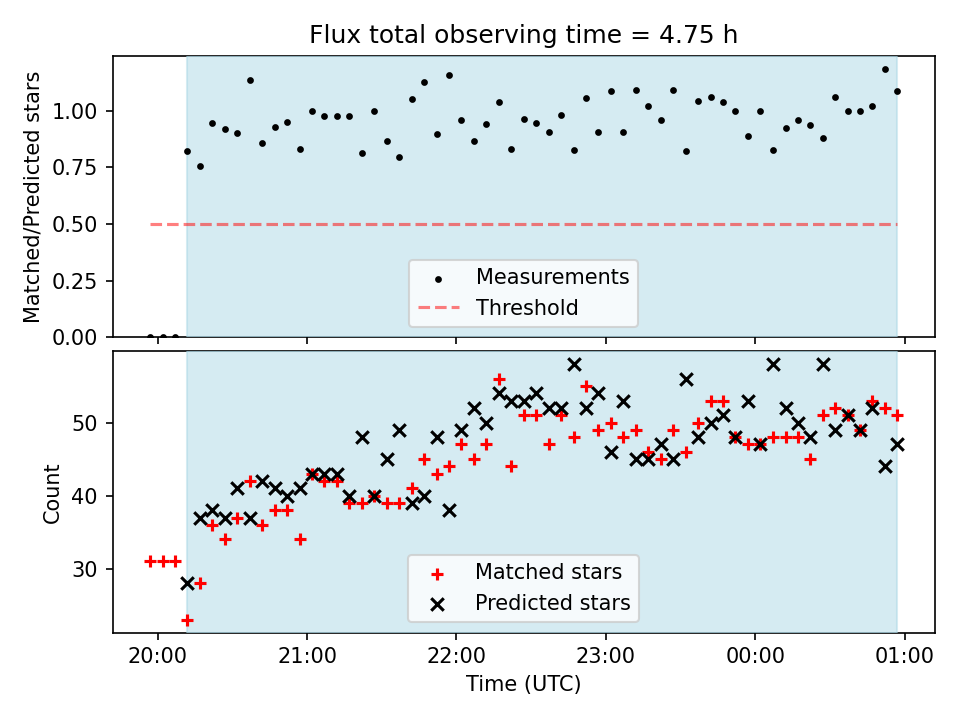 Flux total observing time = 4.75 h

Matched/Predicted stars

1.00
0.75
0.50
0.25
0.00

Measurements
Threshold

Count

50
40
30

Matched stars
Predicted stars

20:00
21:00
22:00
23:00
00:00
01:00

Time (UTC)